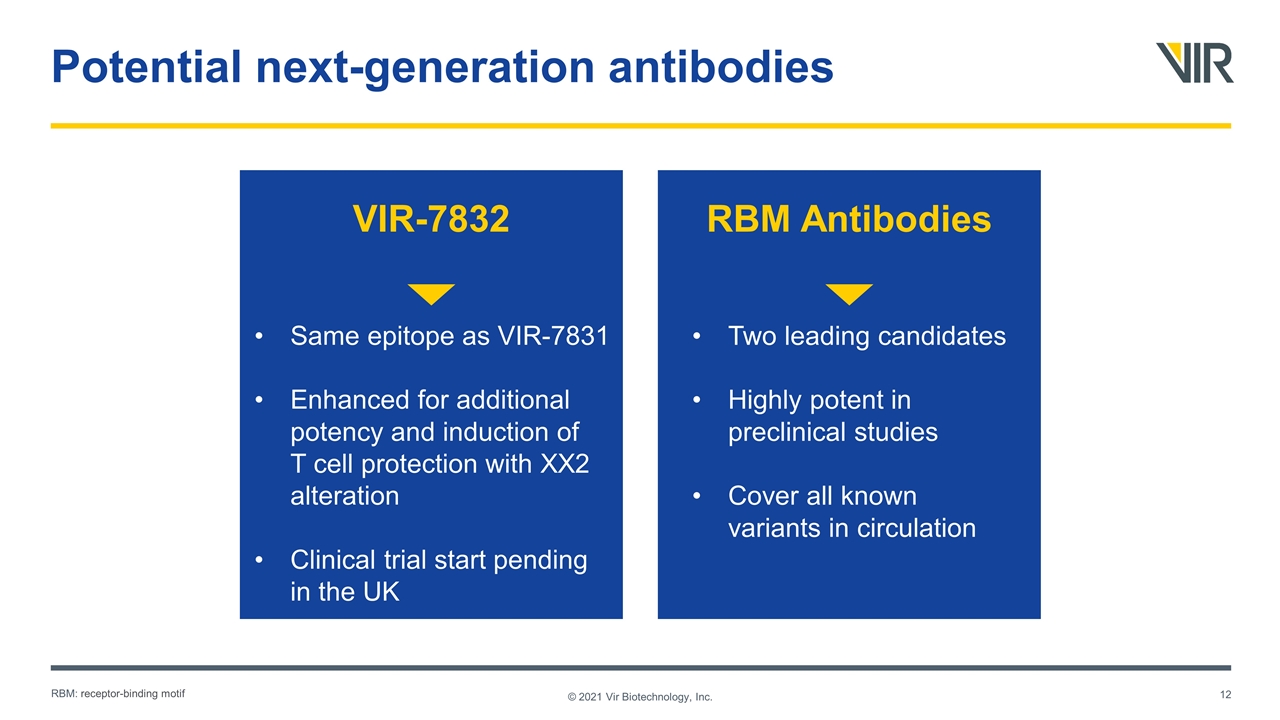 Potential next-generation antibodies

VIR

VIR-7832

• Same epitope as VIR-7831

• Enhanced for additional potency and induction of T cell protection with XX2 alteration

• Clinical trial start pending in the UK

RBM Antibodies

• Two leading candidates

• Highly potent in preclinical studies

• Cover all known variants in circulation

RBM: receptor-binding motif

© 2021 Vir Biotechnology, Inc.

12